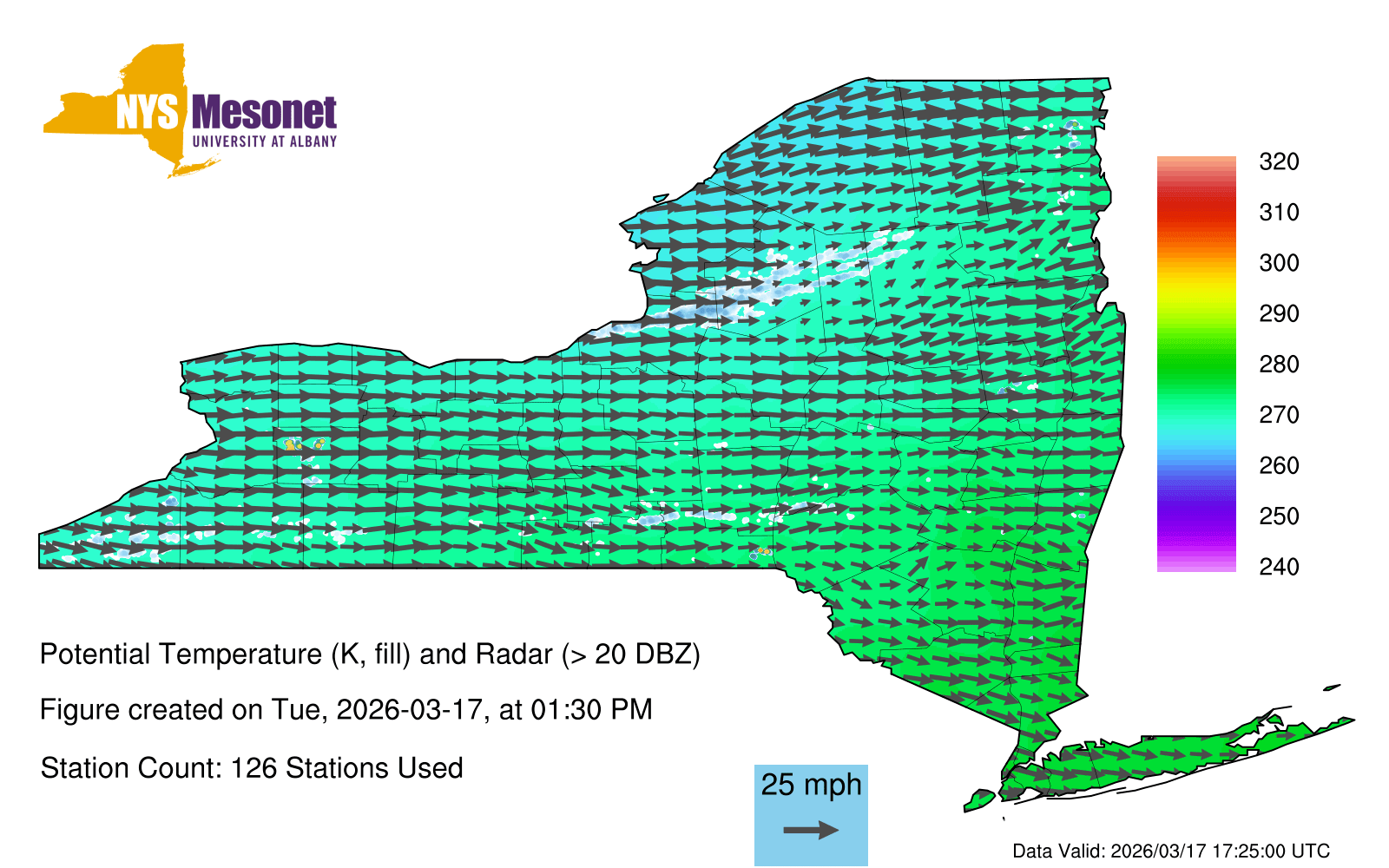 NYS Mesonet
UNIVERSITY AT ALBANY

320
310
300
290
280
270
260
250
240

Potential Temperature (K, fill) and Radar (> 20 DBZ)

Figure created on Tue, 2026-03-17, at 01:30 PM

Station Count: 126 Stations Used

25 mph

Data Valid: 2026/03/17 17:25:00 UTC